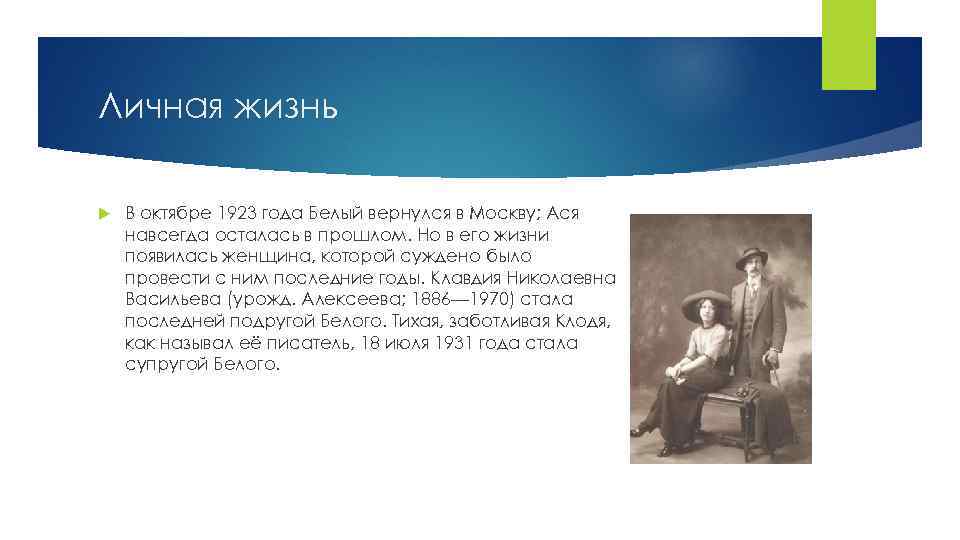 Личная жизнь

В октябре 1923 года Белый вернулся в Москву; Ася навсегда осталась в прошлом. Но в его жизни появилась женщина, которой суждено было провести с ним последние годы. Клавдия Николаевна Васильева (урожд. Алексеева; 1886—1970) стала последней подругой Белого. Тихая, заботливая Клодя, как называл её писатель, 18 июля 1931 года стала супругой Белого.